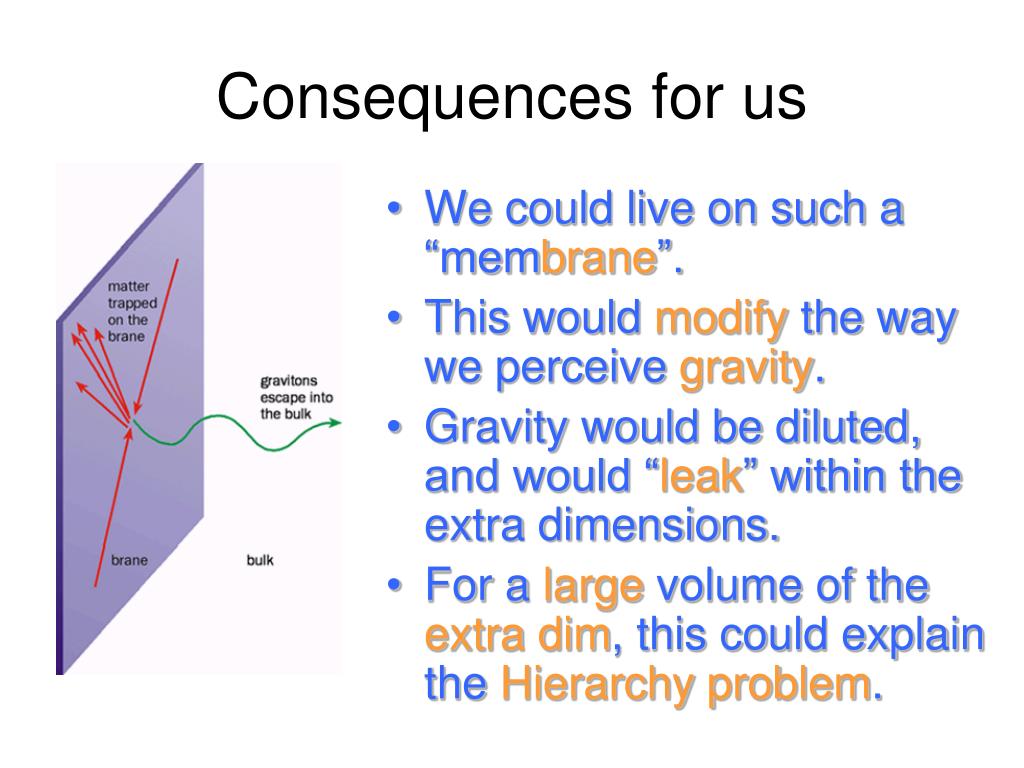 Consequences for us

matter trapped on the brane

gravitons escape into the bulk

brane

bulk

• We could live on such a “membrane”.
• This would modify the way we perceive gravity.
• Gravity would be diluted, and would “leak” within the extra dimensions.
• For a large volume of the extra dim, this could explain the Hierarchy problem.